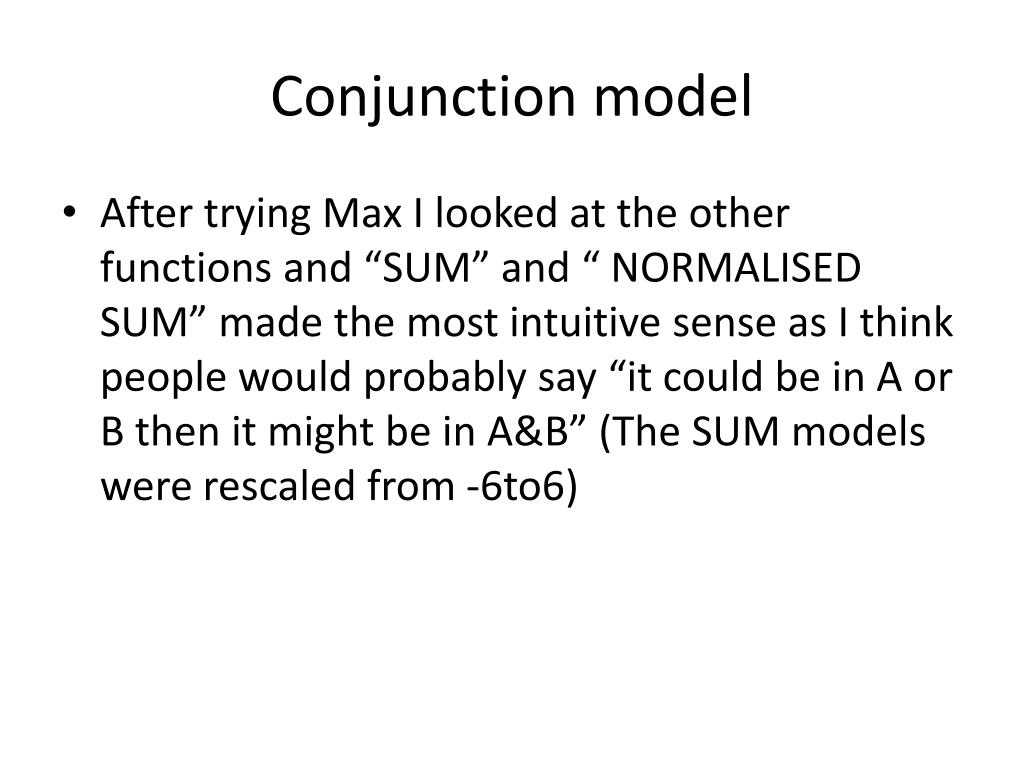 Conjunction model

• After trying Max I looked at the other functions and “SUM” and “ NORMALISED SUM” made the most intuitive sense as I think people would probably say “it could be in A or B then it might be in A&B” (The SUM models were rescaled from -6to6)